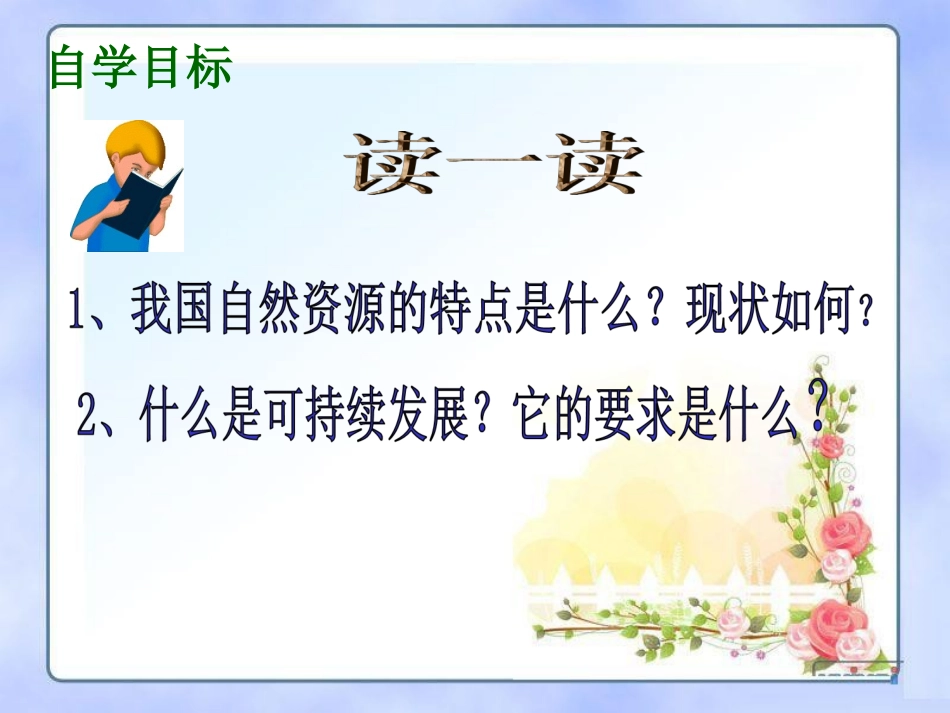 自学目标

读一读

1、我国自然资源的特点是什么？现状如何？

2、什么是可持续发展？它的要求是什么？